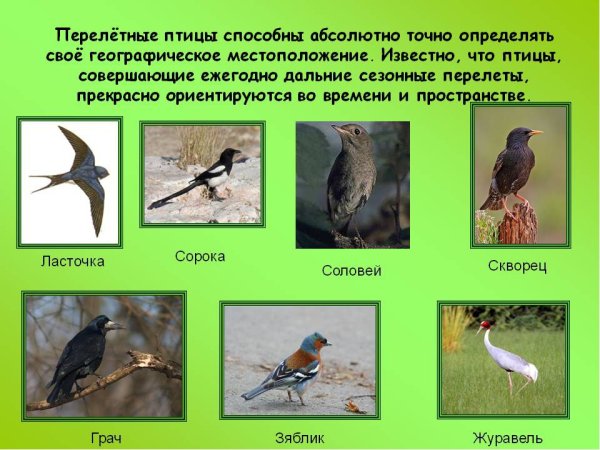 Перелётные птицы способны абсолютно точно определять своё географическое местоположение. Известно, что птицы, совершающие ежегодно дальние сезонные перелеты, прекрасно ориентируются во времени и пространстве.

Ласточка

Сорока

Соловей

Скворец

Грач

Зяблик

Журавель